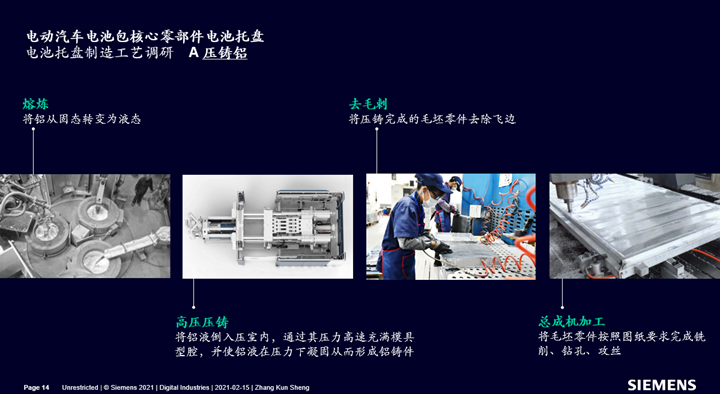 电动汽车电池包核心零部件电池托盘
电池托盘制造工艺调研 A 压铸铝

熔炼
将铝从固态转变为液态

去毛刺
将压铸完成的毛坯零件去除飞边

高压压铸
将铝液倒入压室内，通过其压力高速充满模具型腔，并使铝液在压力下凝固从而形成铝铸件

总成机加工
将毛坯零件按照图纸要求完成铣削、钻孔、攻丝

Page 14 Unrestricted | © Siemens 2021 | Digital Industries | 2021-02-15 | Zhang Kun Sheng

SIEMENS